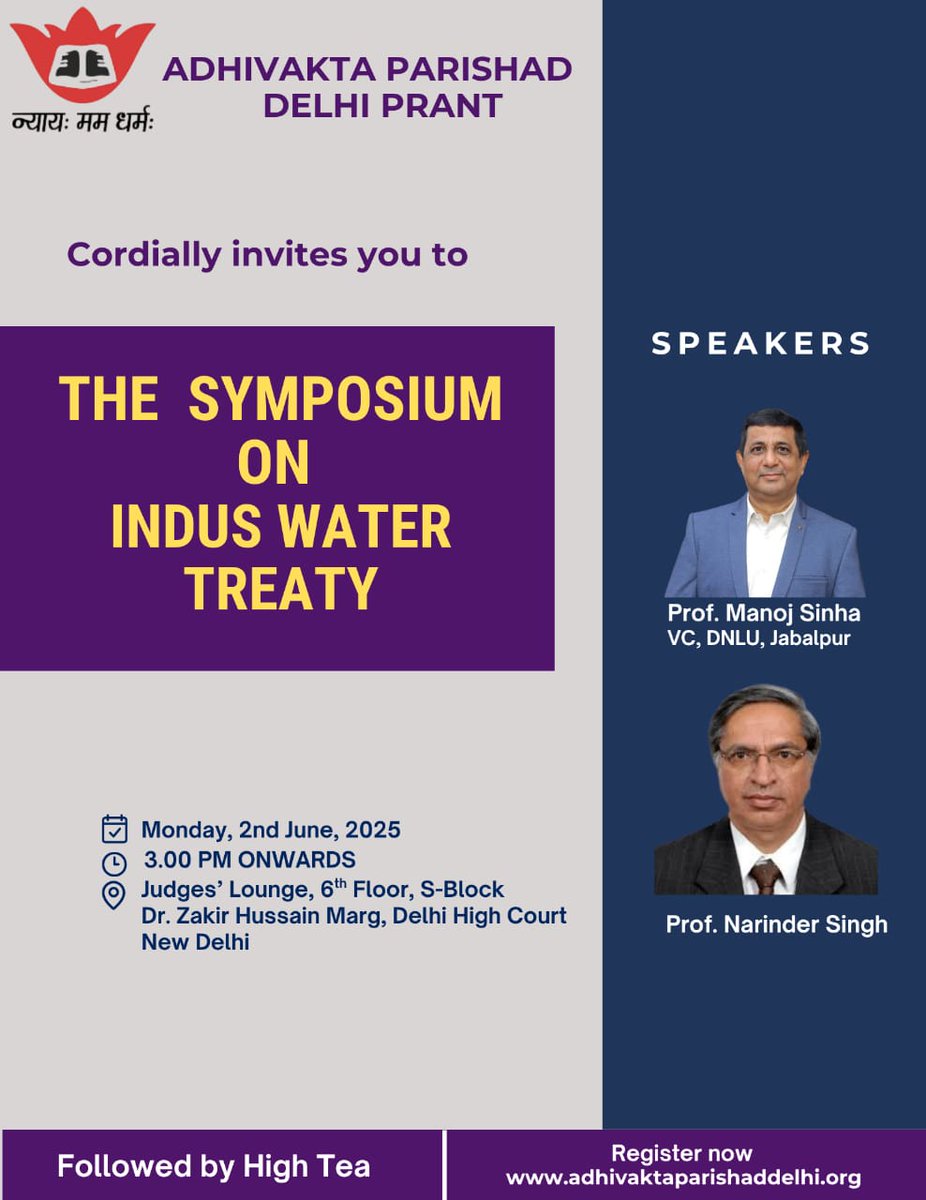 न्यायः मम धर्मः

ADHIVAKTA PARISHAD DELHI PRANT

Cordially invites you to

THE SYMPOSIUM ON INDUS WATER TREATY

Monday, 2nd June, 2025
3.00 PM ONWARDS
Judges' Lounge, 6$^{th}$ Floor, S-Block
Dr. Zakir Hussain Marg, Delhi High Court
New Delhi

SPEAKERS

Prof. Manoj Sinha
VC, DNLU, Jabalpur

Prof. Narinder Singh

Followed by High Tea

Register now
www.adhivaktaparishaddelhi.org